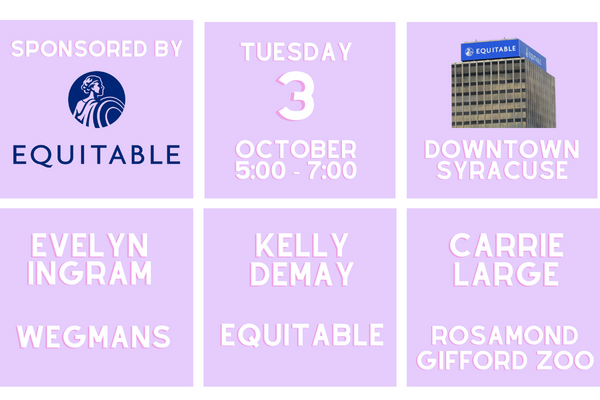 SPONSORED BY

EQUITABLE

TUESDAY
3
OCTOBER
5:00 - 7:00

EQUITABLE

DOWNTOWN
SYRACUSE

EVELYN
INGRAM

WEGMANS

KELLY
DEMAY

EQUITABLE

CARRIE
LARGE

ROSAMOND
GIFFORD ZOO